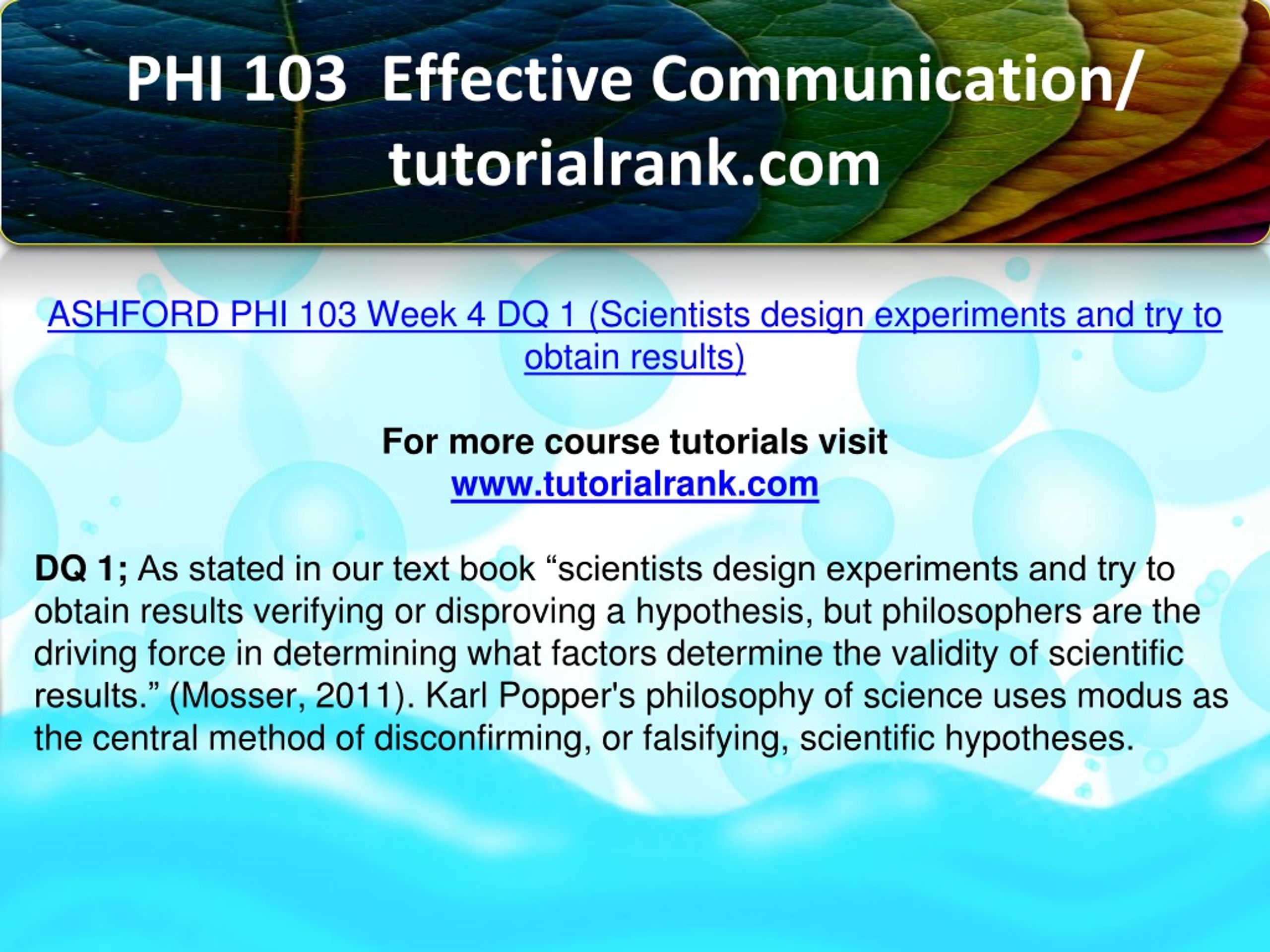 PHI 103 Effective Communication/ tutorialrank.com

ASHFORD PHI 103 Week 4 DQ 1 (Scientists design experiments and try to obtain results)

For more course tutorials visit
www.tutorialrank.com

DQ 1; As stated in our text book “scientists design experiments and try to obtain results verifying or disproving a hypothesis, but philosophers are the driving force in determining what factors determine the validity of scientific results.” (Mosser, 2011). Karl Popper's philosophy of science uses modus as the central method of disconfirming, or falsifying, scientific hypotheses.